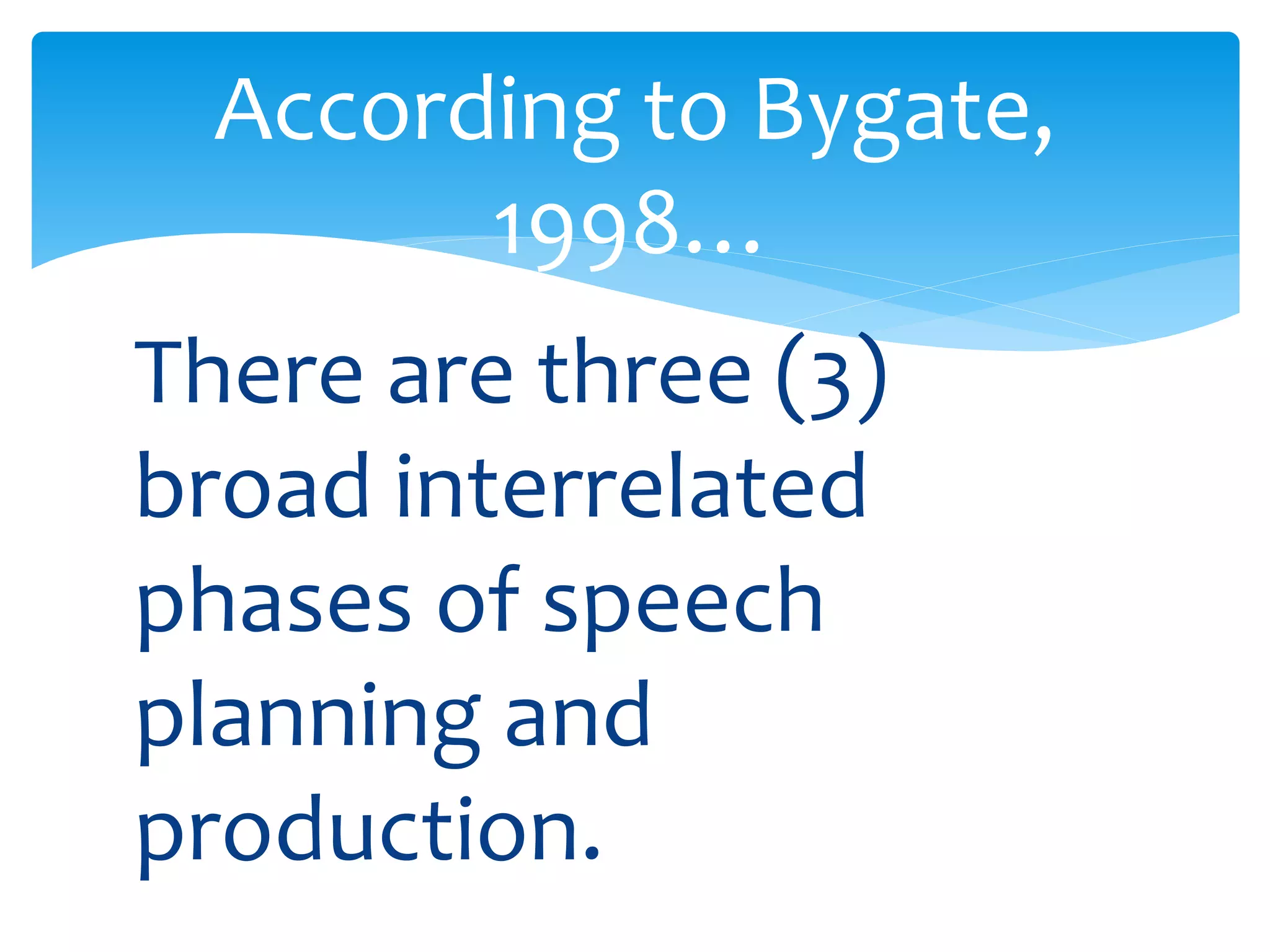 According to Bygate, 1998…

There are three (3) broad interrelated phases of speech planning and production.